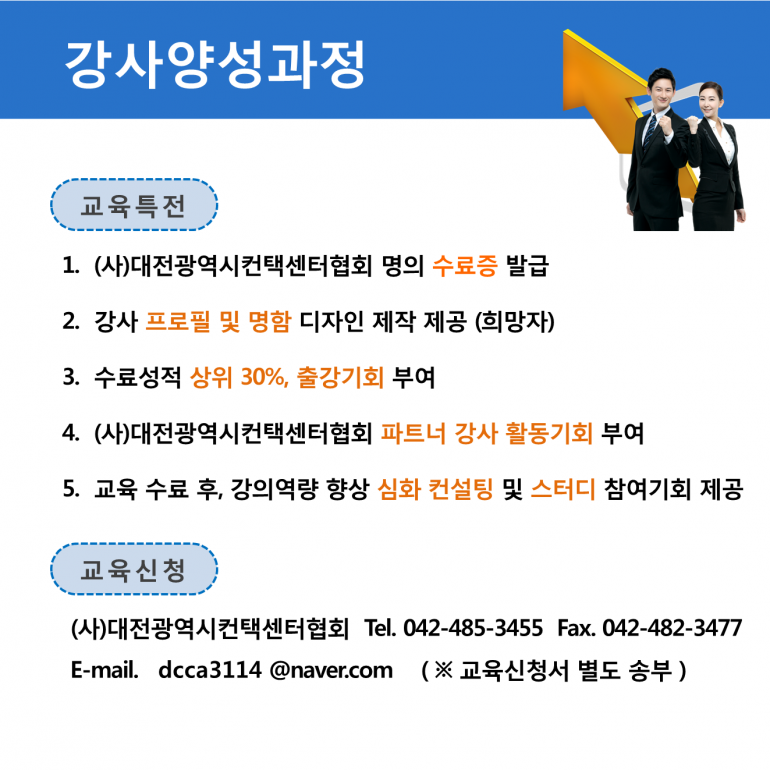 강사양성과정

교육특전

1. (사)대전광역시컨택센터협회 명의 수료증 발급

2. 강사 프로필 및 명함 디자인 제작 제공 (희망자)

3. 수료성적 상위 30%, 출강기회 부여

4. (사)대전광역시컨택센터협회 파트너 강사 활동기회 부여

5. 교육 수료 후, 강의역량 향상 심화 컨설팅 및 스터디 참여기회 제공

교육신청

(사)대전광역시컨택센터협회 Tel. 042-485-3455 Fax. 042-482-3477

E-mail. dcca3114 @naver.com ( ※ 교육신청서 별도 송부 )